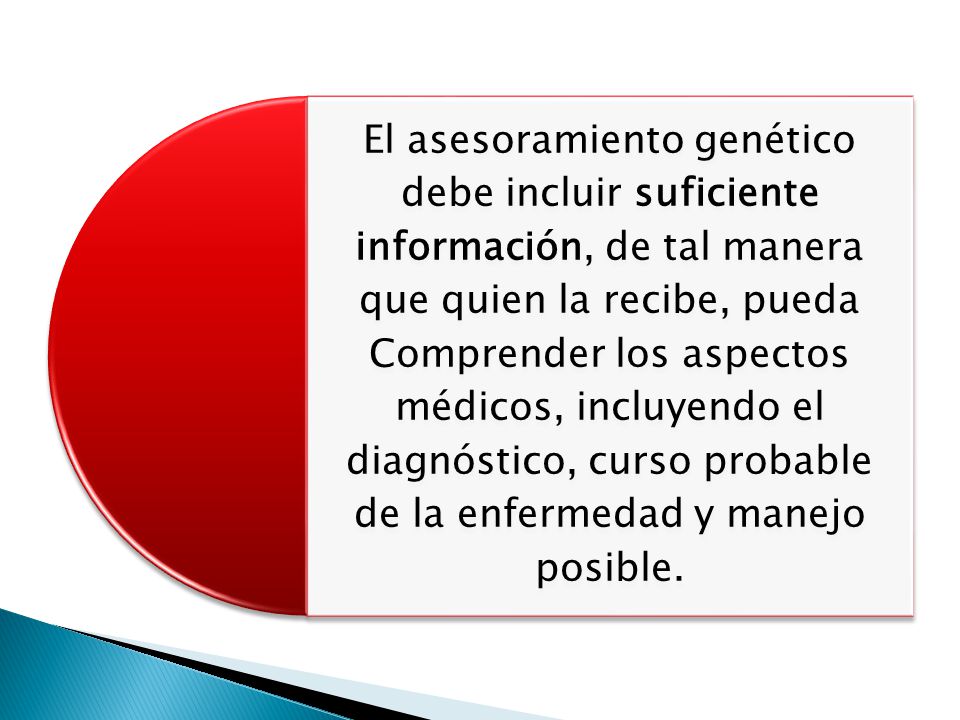 El asesoramiento genético debe incluir suficiente información, de tal manera que quien la recibe, pueda Comprender los aspectos médicos, incluyendo el diagnóstico, curso probable de la enfermedad y manejo posible.